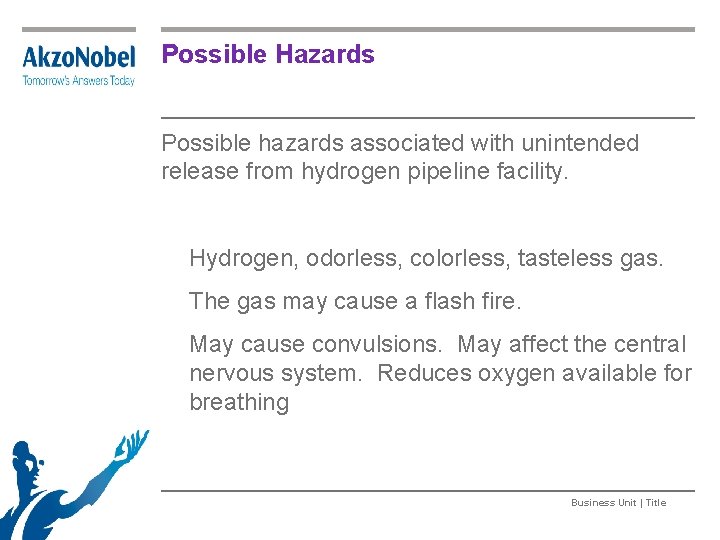 AkzoNobel
Tomorrow's Answers Today

Possible Hazards

Possible hazards associated with unintended release from hydrogen pipeline facility.

Hydrogen, odorless, colorless, tasteless gas.

The gas may cause a flash fire.

May cause convulsions. May affect the central nervous system. Reduces oxygen available for breathing

Business Unit | Title